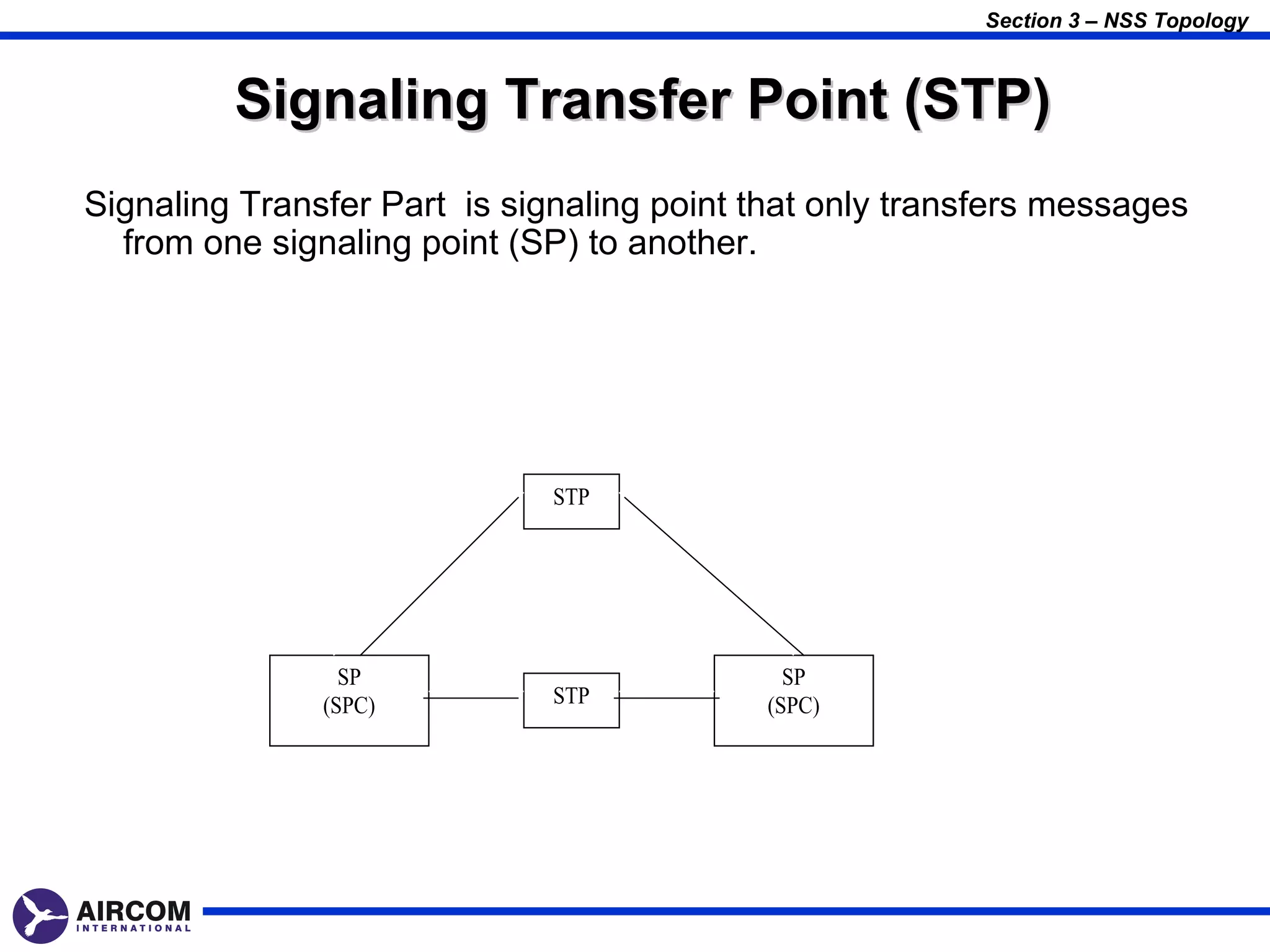 Section 3 – NSS Topology

Signaling Transfer Point (STP)

Signaling Transfer Part  is signaling point that only transfers messages from one signaling point (SP) to another.

STP

SP
(SPC)

STP

SP
(SPC)

AIRCOM
INTERNATIONAL